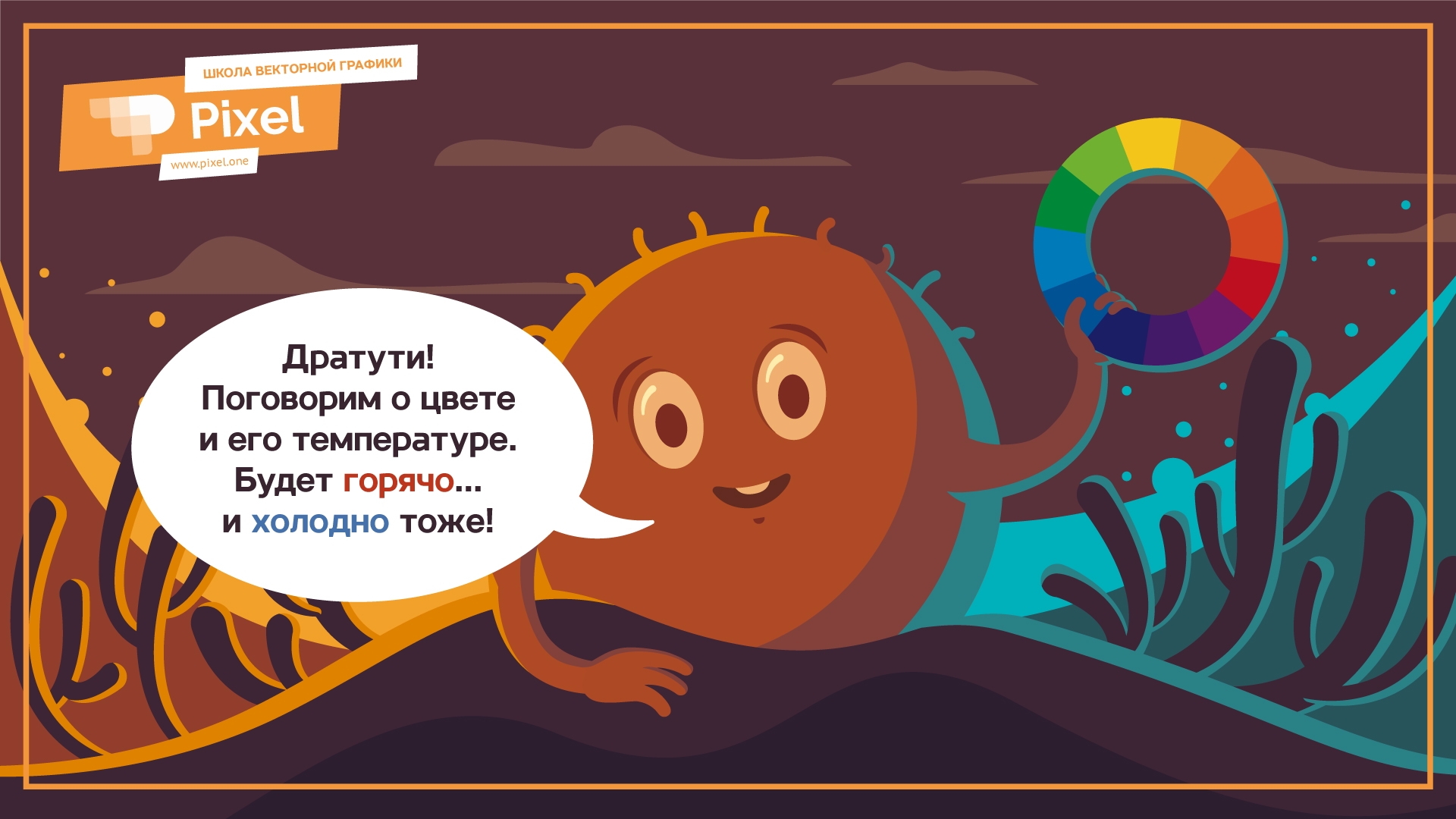 ШКОЛА ВЕКТОРНОЙ ГРАФИКИ
Pixel
www.pixel.one

Дратути!
Поговорим о цвете и его температуре.
Будет горячо...
и холодно тоже!